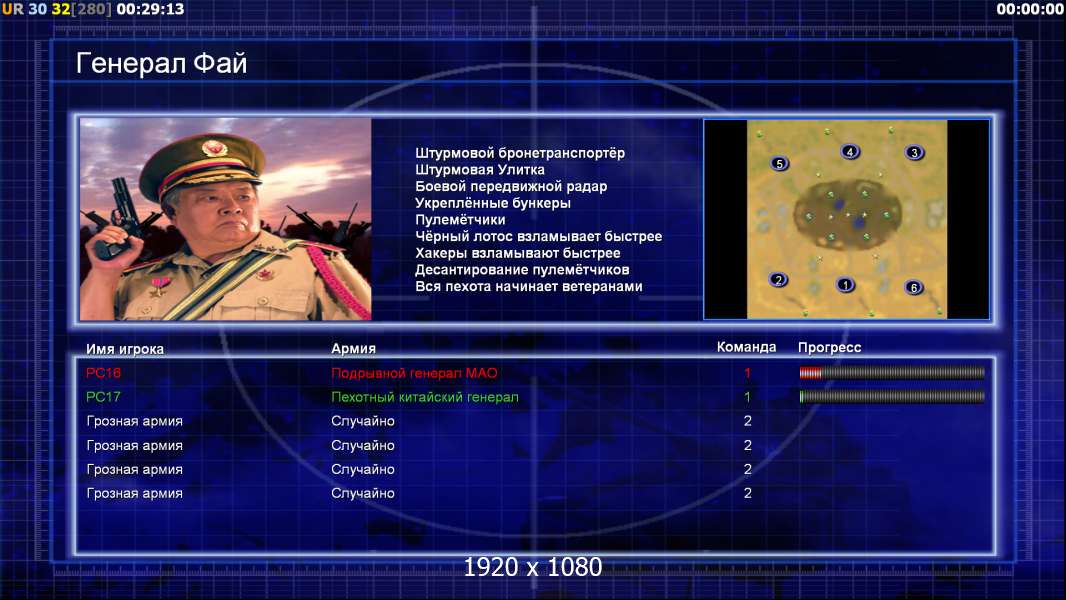 UR 30 32[280] 00:29:13

00:00:00

Генерал Фай

Штурмовой бронетранспортёр
Штурмовая Улитка
Боевой передвижной радар
Укреплённые бункеры
Пулемётчики
Чёрный лотос взламывает быстрее
Хакеры взламывают быстрее
Десантирование пулемётчиков
Вся пехота начинает ветеранами

5 4 3 2 1 6

| Имя игрока | Армия | Команда | Прогресс |
|---|---|---|---|
| PC16 | Подрывной генерал МАО | 1 | |
| PC17 | Пехотный китайский генерал | 1 | |
| Грозная армия | Случайно | 2 | |
| Грозная армия | Случайно | 2 | |
| Грозная армия | Случайно | 2 | |
| Грозная армия | Случайно | 2 | |

1920 x 1080